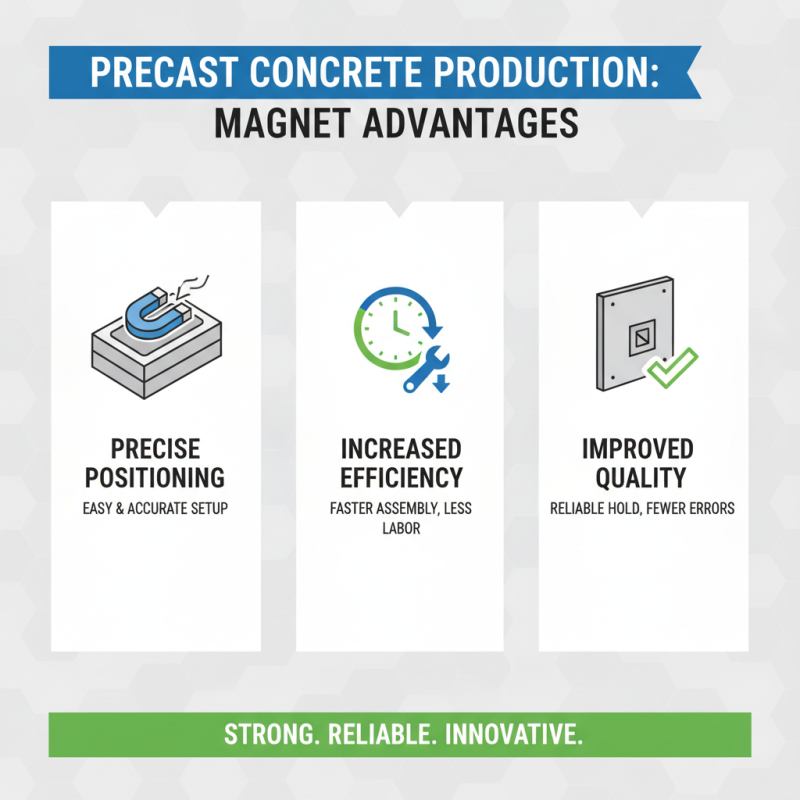 PRECAST CONCRETE PRODUCTION:
MAGNET ADVANTAGES

PRECISE POSITIONING
EASY & ACCURATE SETUP

INCREASED EFFICIENCY
FASTER ASSEMBLY, LESS LABOR

IMPROVED QUALITY
RELIABLE HOLD, FEWER ERRORS

STRONG. RELIABLE. INNOVATIVE.